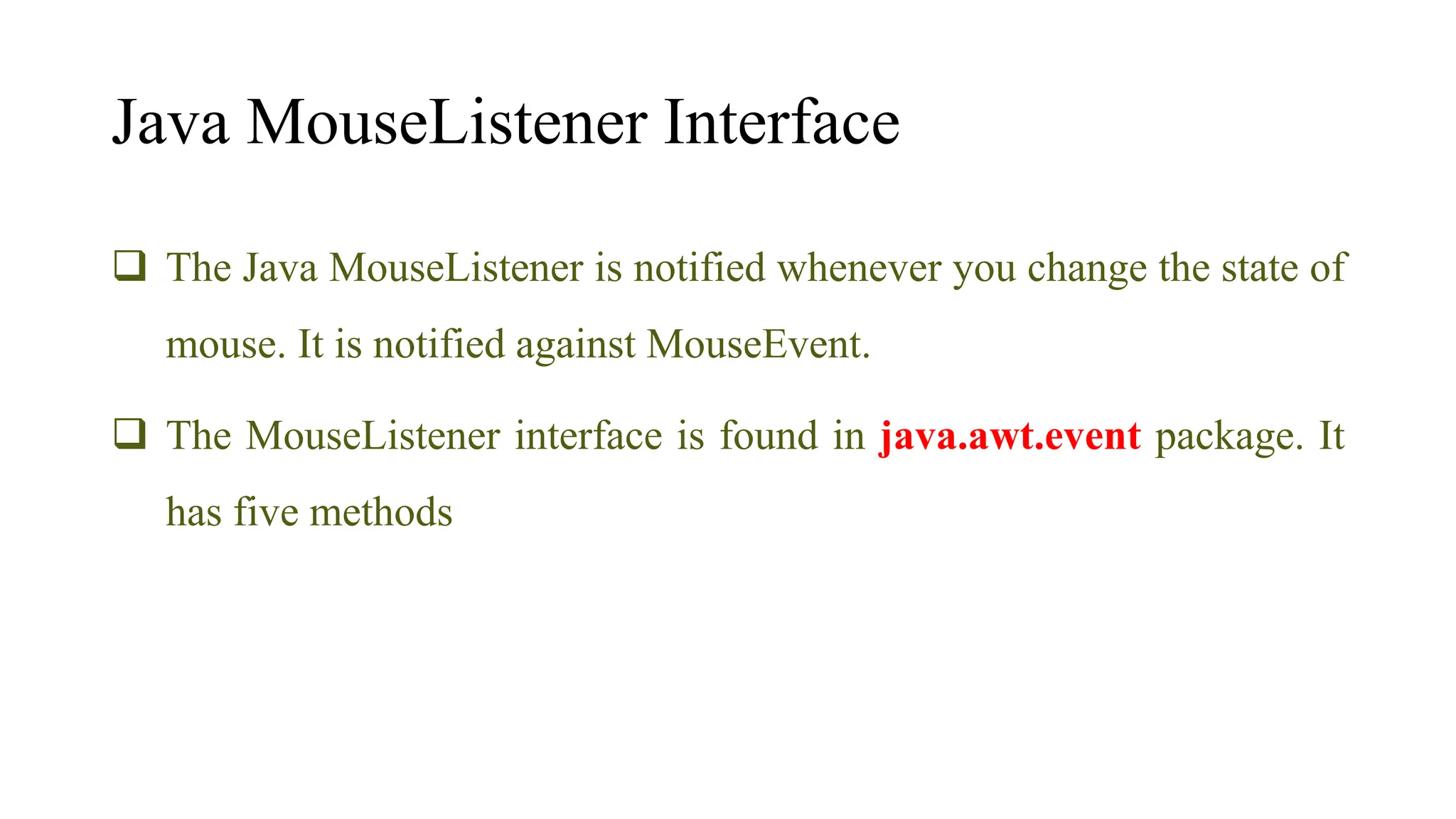 Java MouseListener Interface

❑ The Java MouseListener is notified whenever you change the state of mouse. It is notified against MouseEvent.

❑ The MouseListener interface is found in java.awt.event package. It has five methods